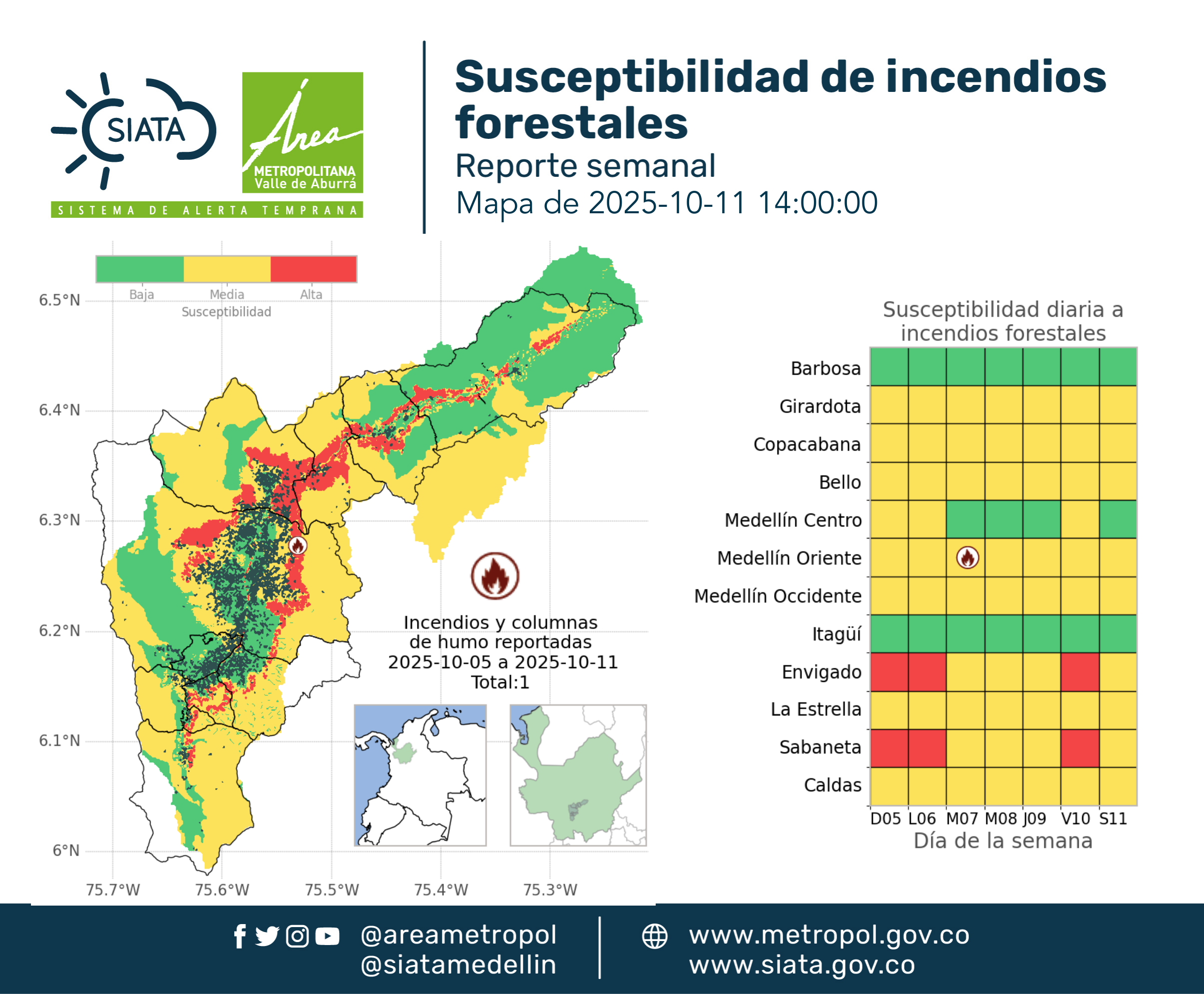 SIATA
Área METROPOLITANA Valle de Aburrá
SISTEMA DE ALERTA TEMPRANA

Susceptibilidad de incendios forestales
Reporte semanal
Mapa de 2025-10-11 14:00:00

Baja Media Alta
Susceptibilidad

6.5°N
6.4°N
6.3°N
6.2°N
6.1°N
6°N

75.7°W 75.6°W 75.5°W 75.4°W 75.3°W

Incendios y columnas de humo reportadas 2025-10-05 a 2025-10-11 Total:1

Susceptibilidad diaria a incendios forestales

Barbosa
Girardota
Copacabana
Bello
Medellín Centro
Medellín Oriente
Medellín Occidente
Itagüí
Envigado
La Estrella
Sabaneta
Caldas

D05 L06 M07 M08 J09 V10 S11
Día de la semana

@areametropol
@siatamedellin
www.metropol.gov.co
www.siata.gov.co